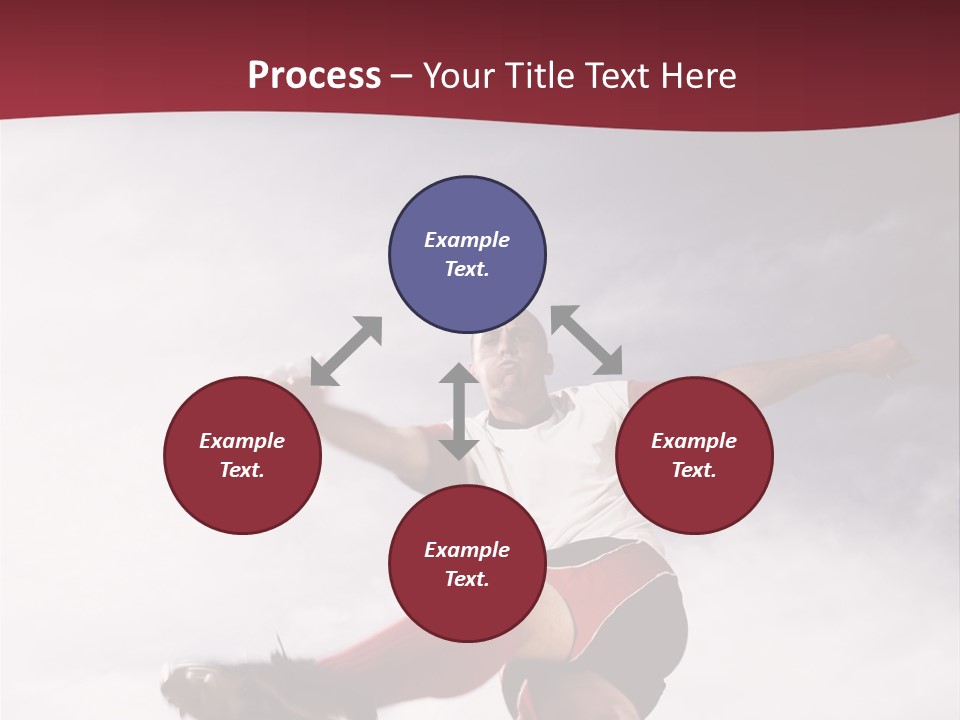 Process – Your Title Text Here

Example Text.

Example Text.

Example Text.

Example Text.